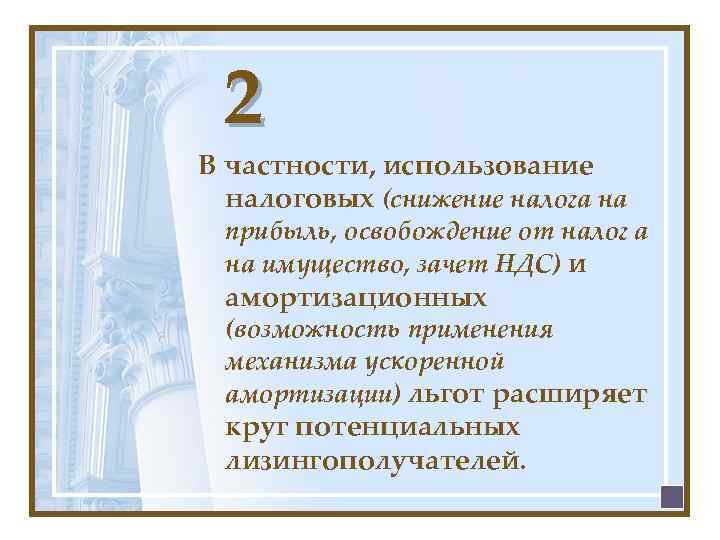 2

В частности, использование налоговых (снижение налога на прибыль, освобождение от налог а на имущество, зачет НДС) и амортизационных (возможность применения механизма ускоренной амортизации) льгот расширяет круг потенциальных лизингополучателей.